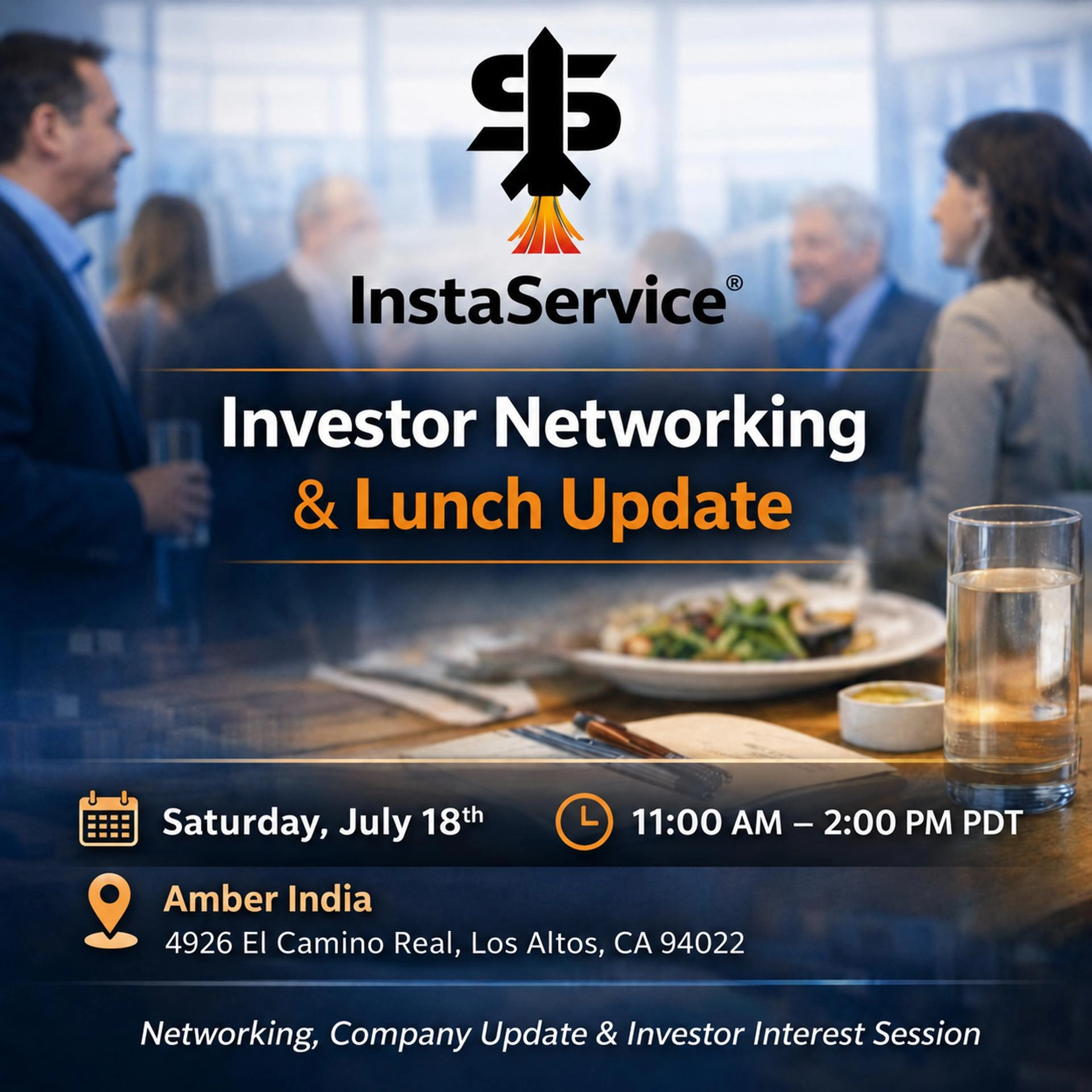 InstaService®

Investor Networking & Lunch Update

Saturday, July 18th

11:00 AM – 2:00 PM PDT

Amber India
4926 El Camino Real, Los Altos, CA 94022

Networking, Company Update & Investor Interest Session